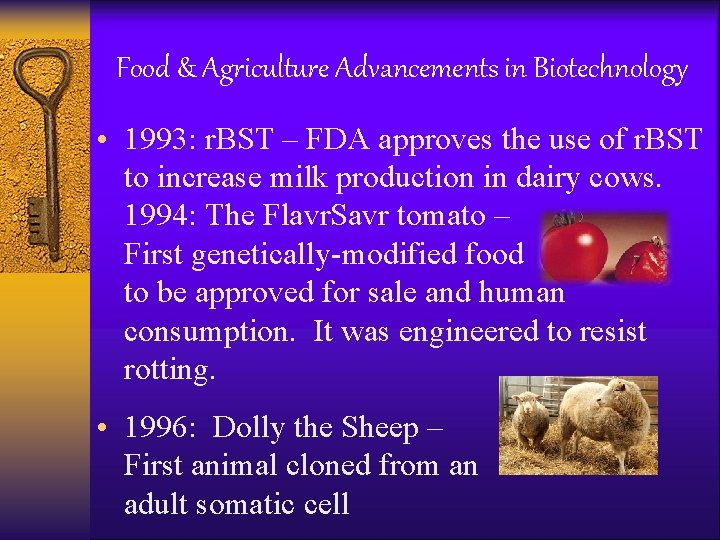 Food & Agriculture Advancements in Biotechnology

• 1993: rBST – FDA approves the use of rBST to increase milk production in dairy cows. 1994: The FlavrSavr tomato – First genetically-modified food to be approved for sale and human consumption.  It was engineered to resist rotting.

• 1996:  Dolly the Sheep – First animal cloned from an adult somatic cell